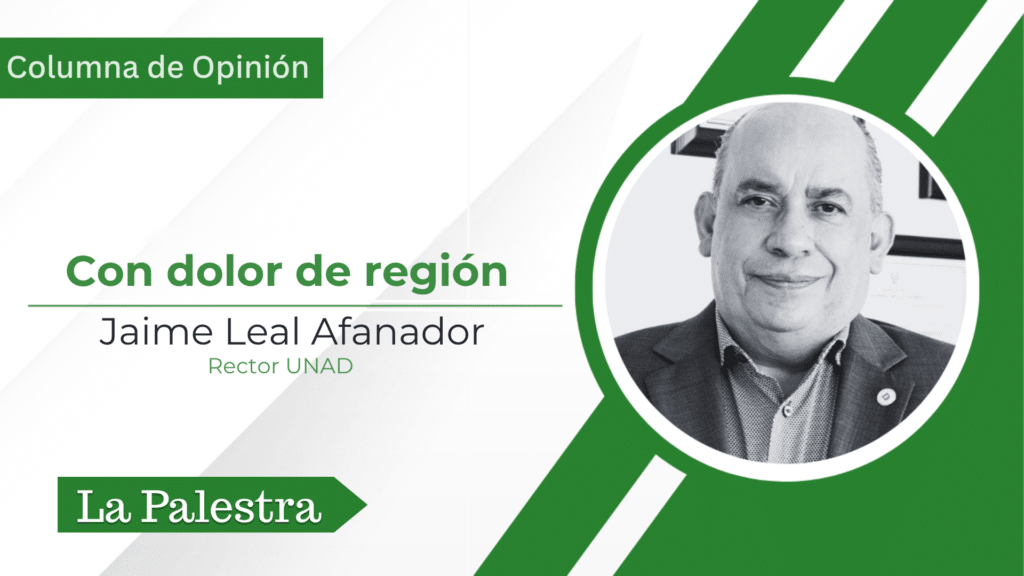 Columna de Opinión

Con dolor de región

Jaime Leal Afanador

Rector UNAD

La Palestra